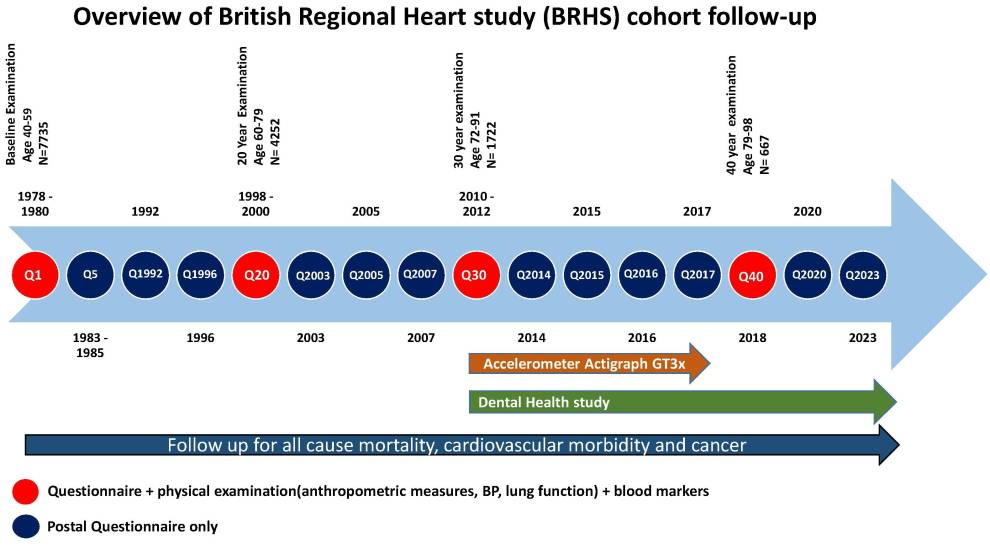 Overview of British Regional Heart study (BRHS) cohort follow-up

Baseline Examination
Age 40-59
N=7735

20 Year Examination
Age 60-79
N= 4252

30 year examination
Age 72-91
N= 1722

40 year examination
Age 79-98
N= 667

1978 - 1980

1992

1998 - 2000

2005

2010 - 2012

2015

2017

2020

Q1 Q5 Q1992 Q1996 Q20 Q2003 Q2005 Q2007 Q30 Q2014 Q2015 Q2016 Q2017 Q40 Q2020 Q2023

1983 - 1985

1996

2003

2007

2014

2016

2018

2023

Accelerometer Actigraph GT3x

Dental Health study

Follow up for all cause mortality, cardiovascular morbidity and cancer

Questionnaire + physical examination(anthropometric measures, BP, lung function) + blood markers

Postal Questionnaire only